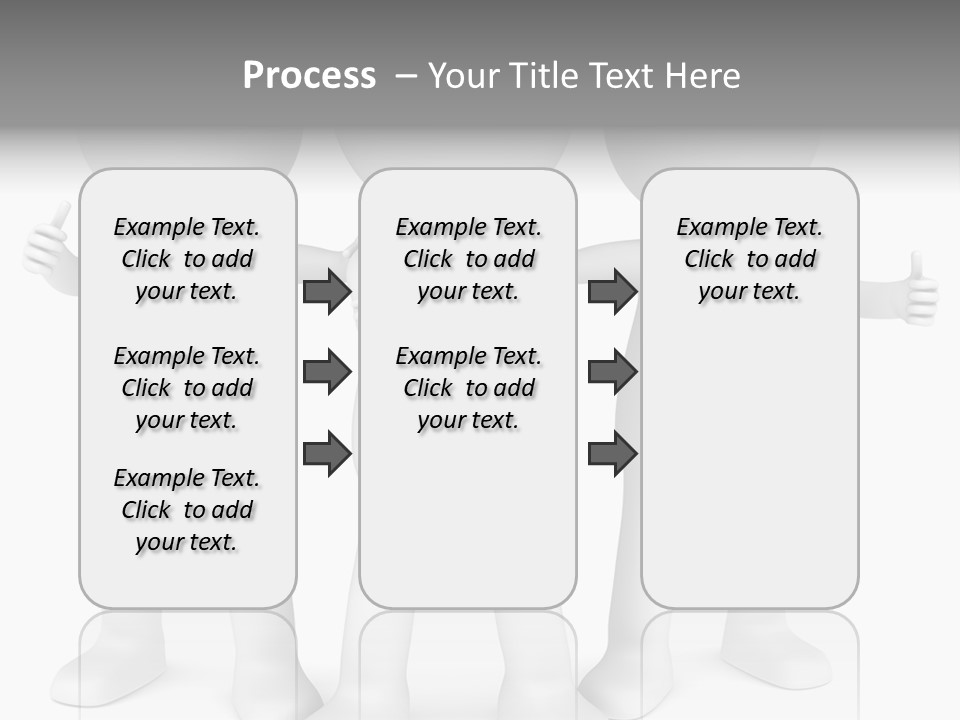 Process – Your Title Text Here

Example Text. Click to add your text.

Example Text. Click to add your text.

Example Text. Click to add your text.

Example Text. Click to add your text.

Example Text. Click to add your text.

Example Text. Click to add your text.